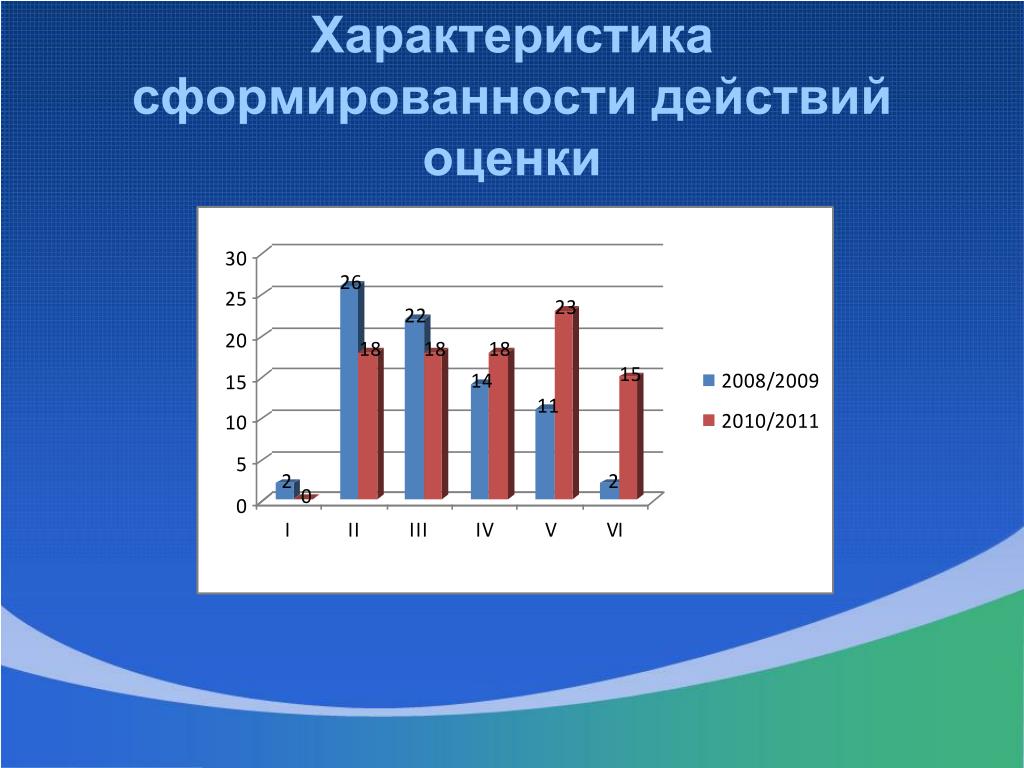 Характеристика сформированности действий оценки

30
25
20
15
10
5
0

2 0
26 18
22 18
14 18
11 23
2 15

I II III IV V VI

2008/2009
2010/2011